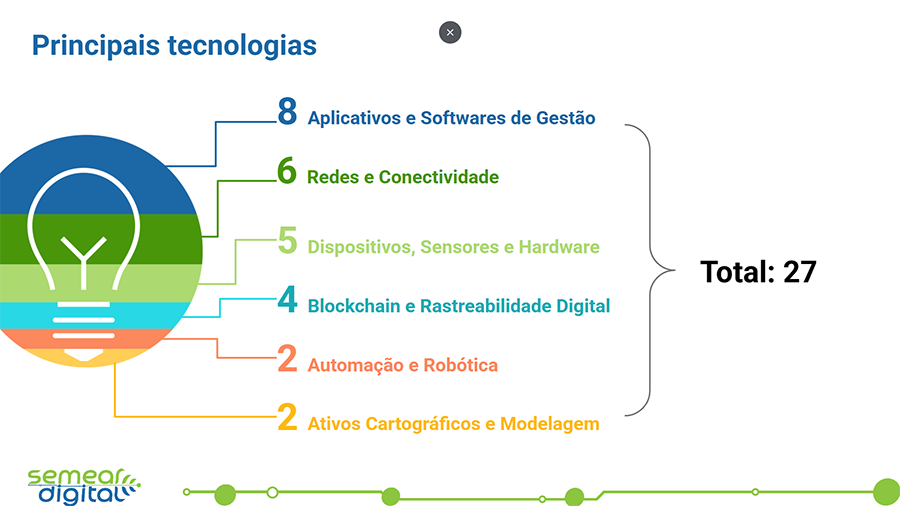 Principais tecnologias

×

8 Aplicativos e Softwares de Gestão

6 Redes e Conectividade

5 Dispositivos, Sensores e Hardware

4 Blockchain e Rastreabilidade Digital

2 Automação e Robótica

2 Ativos Cartográficos e Modelagem

Total: 27

semear digital